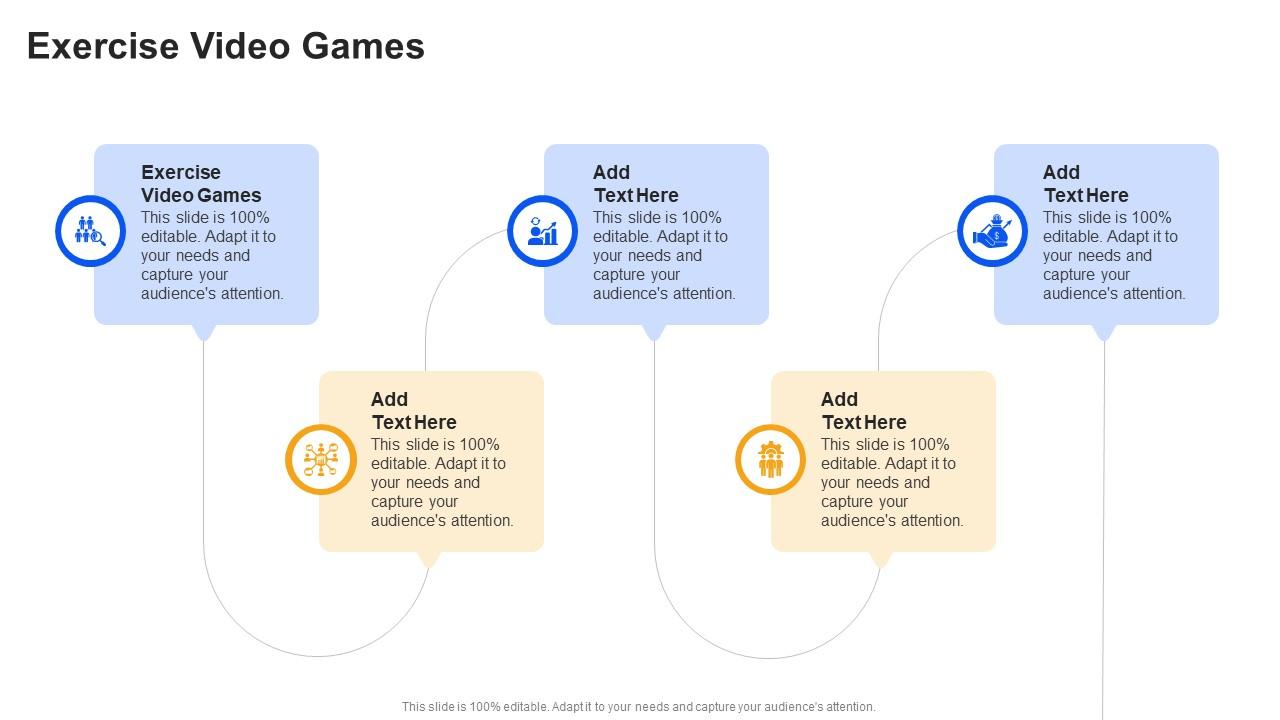 Exercise Video Games

Exercise Video Games
This slide is 100% editable. Adapt it to your needs and capture your audience's attention.

Add Text Here
This slide is 100% editable. Adapt it to your needs and capture your audience's attention.

Add Text Here
This slide is 100% editable. Adapt it to your needs and capture your audience's attention.

Add Text Here
This slide is 100% editable. Adapt it to your needs and capture your audience's attention.

Add Text Here
This slide is 100% editable. Adapt it to your needs and capture your audience's attention.

This slide is 100% editable. Adapt it to your needs and capture your audience's attention.